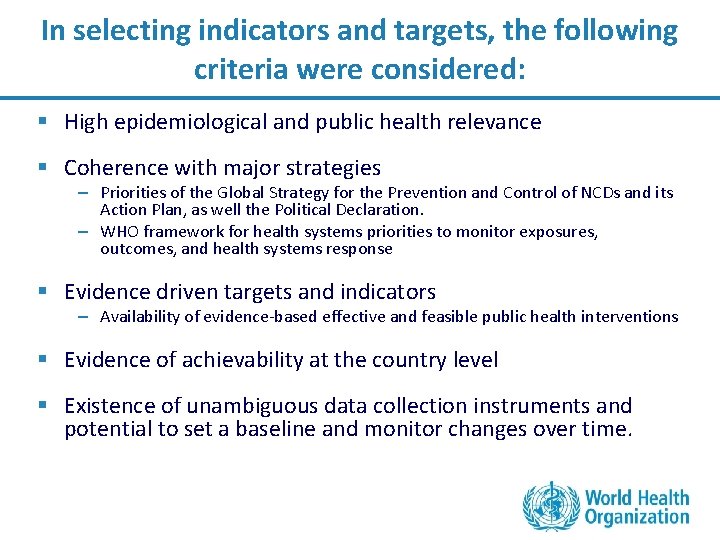 In selecting indicators and targets, the following criteria were considered:

▪ High epidemiological and public health relevance

▪ Coherence with major strategies
– Priorities of the Global Strategy for the Prevention and Control of NCDs and its Action Plan, as well the Political Declaration.
– WHO framework for health systems priorities to monitor exposures, outcomes, and health systems response

▪ Evidence driven targets and indicators
– Availability of evidence-based effective and feasible public health interventions

▪ Evidence of achievability at the country level

▪ Existence of unambiguous data collection instruments and potential to set a baseline and monitor changes over time.

World Health Organization